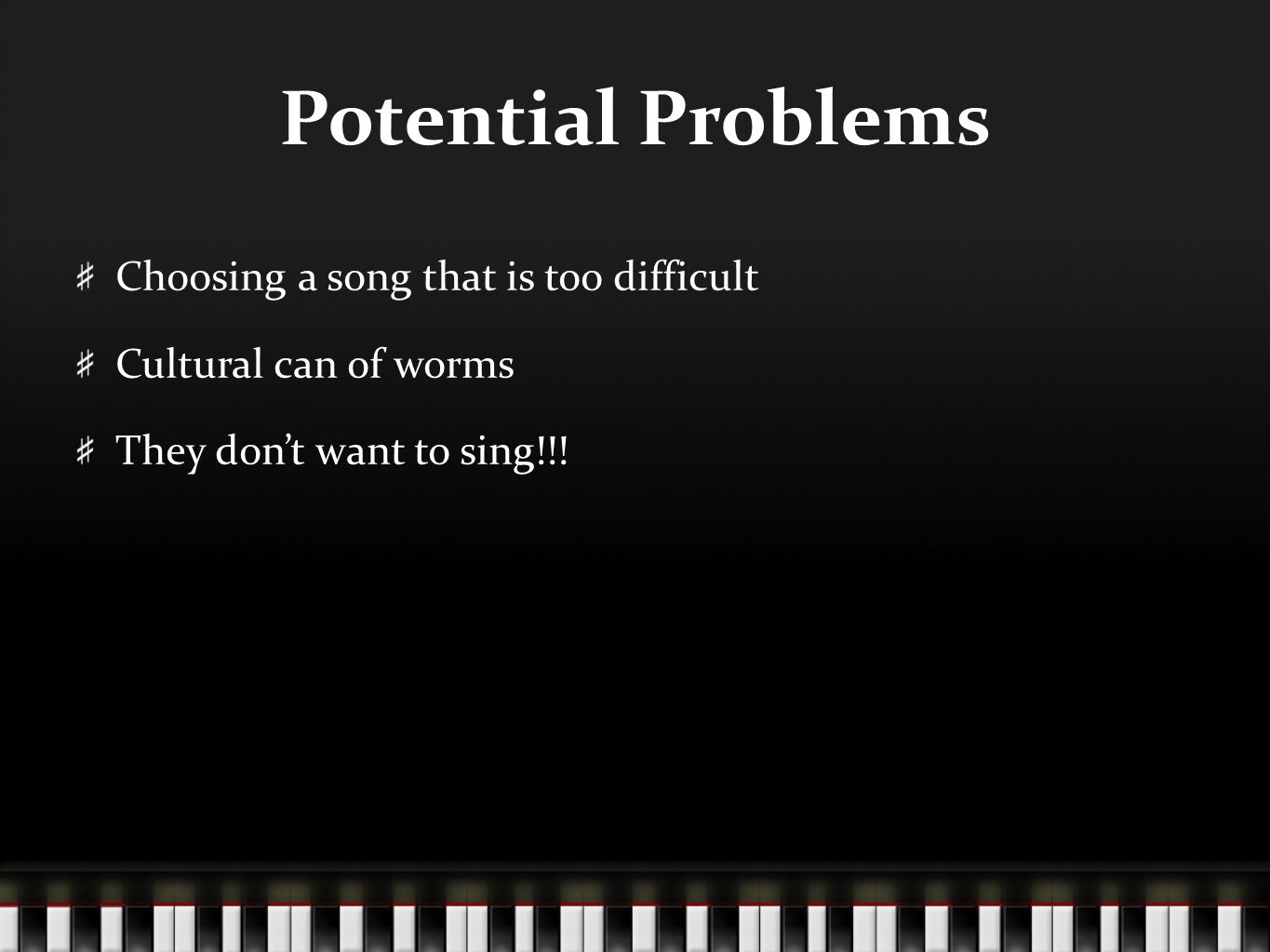 Potential Problems

Choosing a song that is too difficult

Cultural can of worms

They don’t want to sing!!!